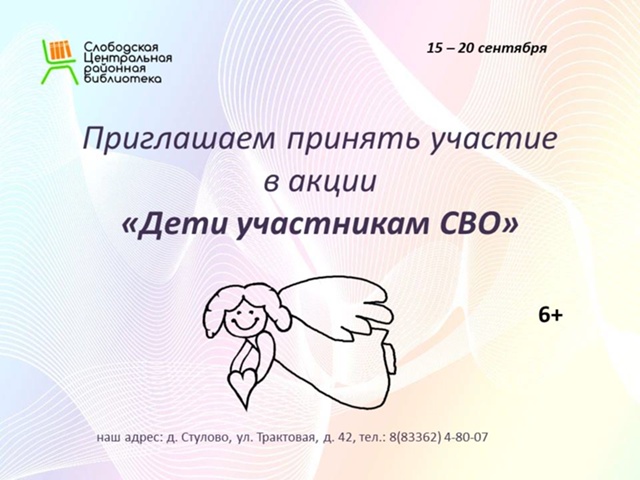 Слободская Центральная районная библиотека

15 – 20 сентября

Приглашаем принять участие в акции «Дети участникам СВО»

6+

наш адрес: д. Стулово, ул. Трактовая, д. 42, тел.: 8(83362) 4-80-07